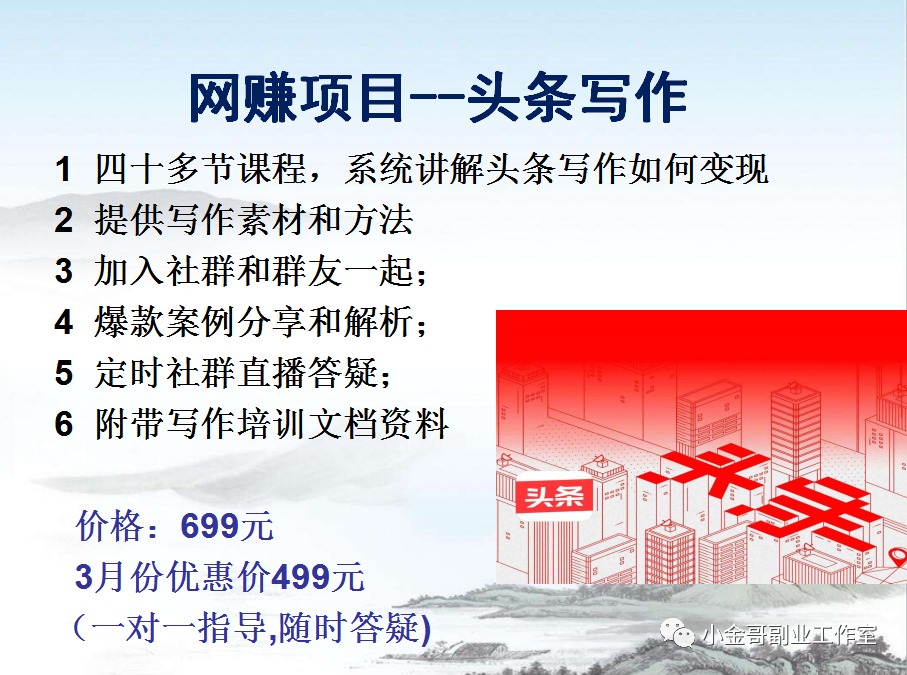 网赚项目--头条写作

1 四十多节课程，系统讲解头条写作如何变现
2 提供写作素材和方法
3 加入社群和群友一起；
4 爆款案例分享和解析；
5 定时社群直播答疑；
6 附带写作培训文档资料

头条
头条

价格：699元
3月份优惠价499元
（一对一指导,随时答疑)

小金哥副业工作室